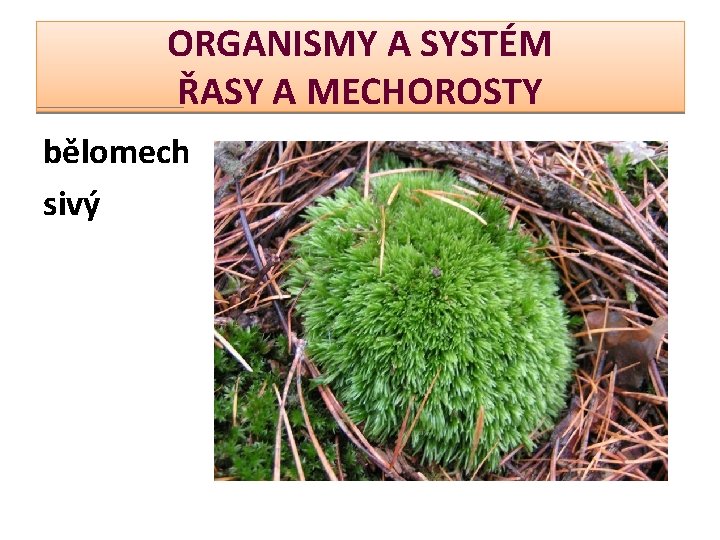 ORGANISMY A SYSTÉM
ŘASY A MECHOROSTY

bělomech sivý